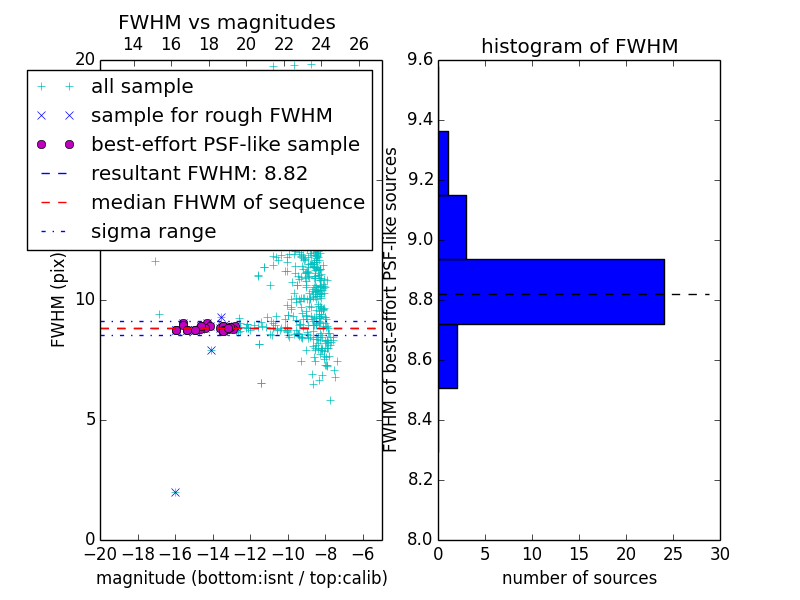 FWHM vs magnitudes

14 16 18 20 22 24 26

20

all sample
sample for rough FWHM
best-effort PSF-like sample
resultant FWHM: 8.82
median FHWM of sequence
sigma range

FWHM (pix)

10

5

0

−20 −18 −16 −14 −12 −10 −8 −6

magnitude (bottom:isnt / top:calib)

histogram of FWHM

9.6
9.4
9.2
9.0
8.8
8.6
8.4
8.2
8.0

FWHM of best-effort PSF-like sources

0 5 10 15 20 25 30

number of sources